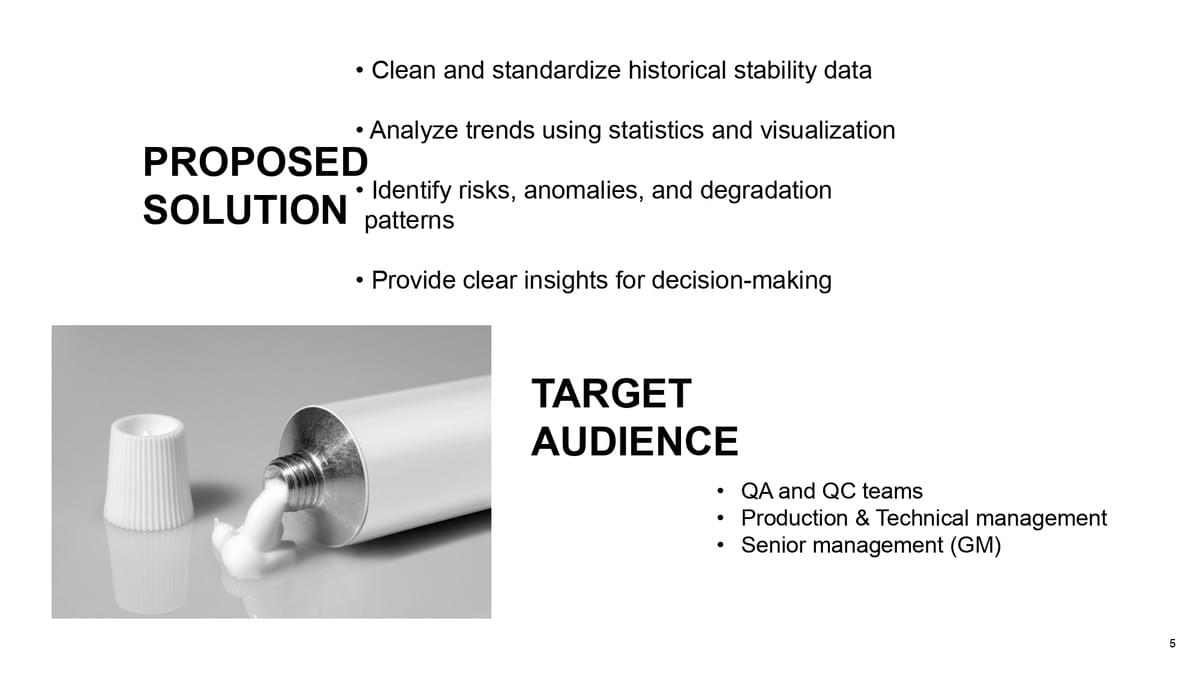 PROPOSED SOLUTION

• Clean and standardize historical stability data

• Analyze trends using statistics and visualization

• Identify risks, anomalies, and degradation patterns

• Provide clear insights for decision-making

TARGET AUDIENCE

• QA and QC teams
• Production & Technical management
• Senior management (GM)

5